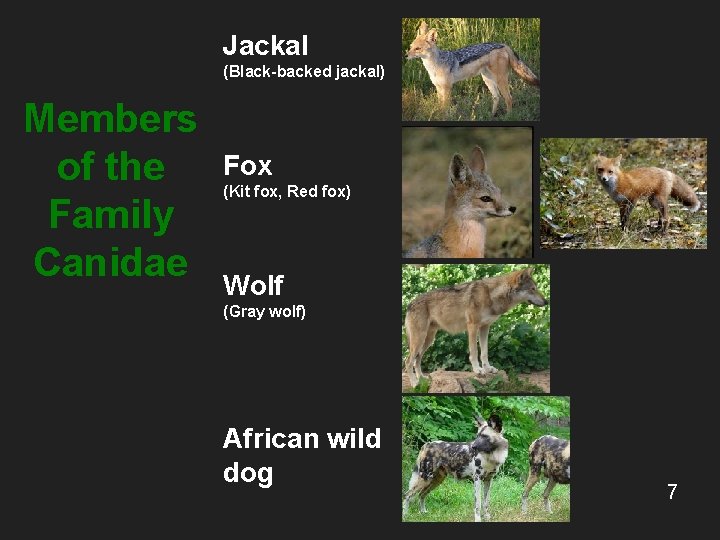 Members of the Family Canidae

Jackal
(Black-backed jackal)

Fox
(Kit fox, Red fox)

Wolf
(Gray wolf)

African wild dog

7